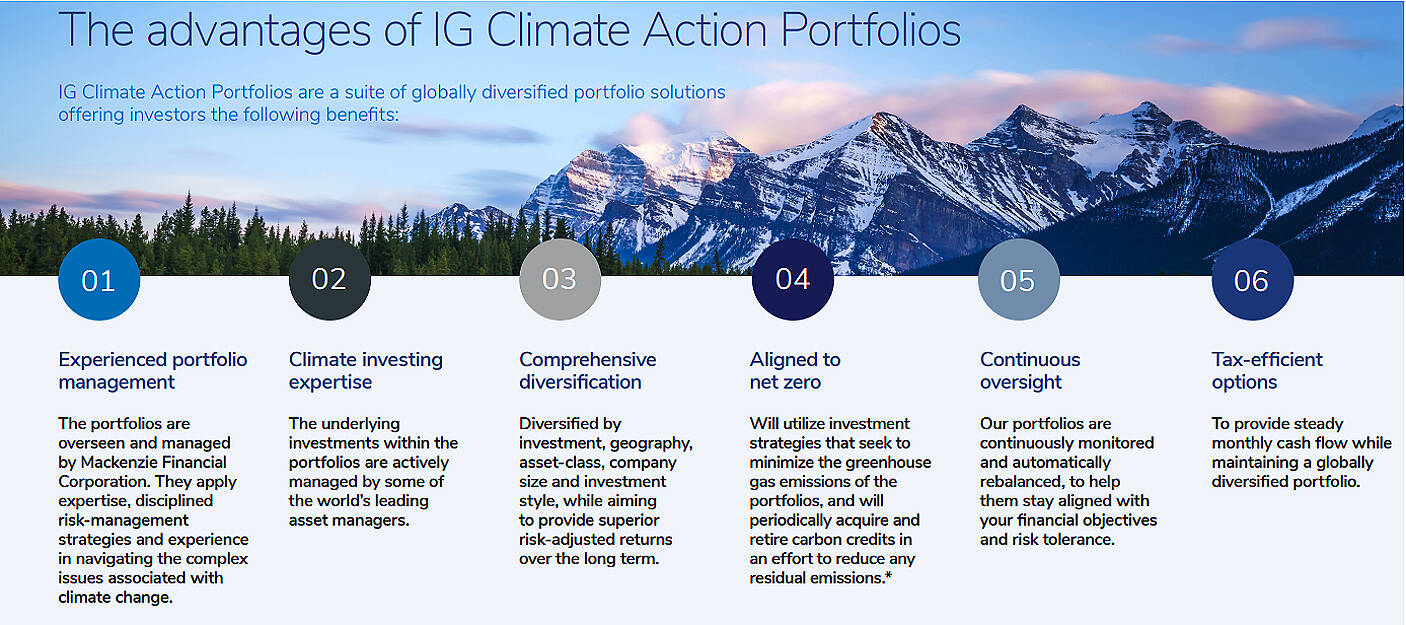 The advantages of IG Climate Action Portfolios

IG Climate Action Portfolios are a suite of globally diversified portfolio solutions offering investors the following benefits:

01

Experienced portfolio management

The portfolios are overseen and managed by Mackenzie Financial Corporation. They apply expertise, disciplined risk-management strategies and experience in navigating the complex issues associated with climate change.

02

Climate investing expertise

The underlying investments within the portfolios are actively managed by some of the world's leading asset managers.

03

Comprehensive diversification

Diversified by investment, geography, asset-class, company size and investment style, while aiming to provide superior risk-adjusted returns over the long term.

04

Aligned to net zero

Will utilize investment strategies that seek to minimize the greenhouse gas emissions of the portfolios, and will periodically acquire and retire carbon credits in an effort to reduce any residual emissions.*

05

Continuous oversight

Our portfolios are continuously monitored and automatically rebalanced, to help them stay aligned with your financial objectives and risk tolerance.

06

Tax-efficient options

To provide steady monthly cash flow while maintaining a globally diversified portfolio.